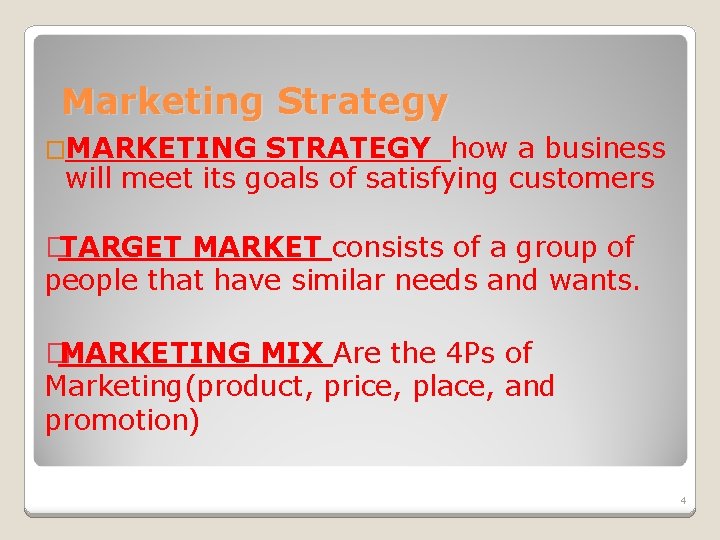 Marketing Strategy

□MARKETING STRATEGY how a business will meet its goals of satisfying customers

□TARGET MARKET consists of a group of people that have similar needs and wants.

□MARKETING MIX Are the 4Ps of Marketing(product, price, place, and promotion)

4